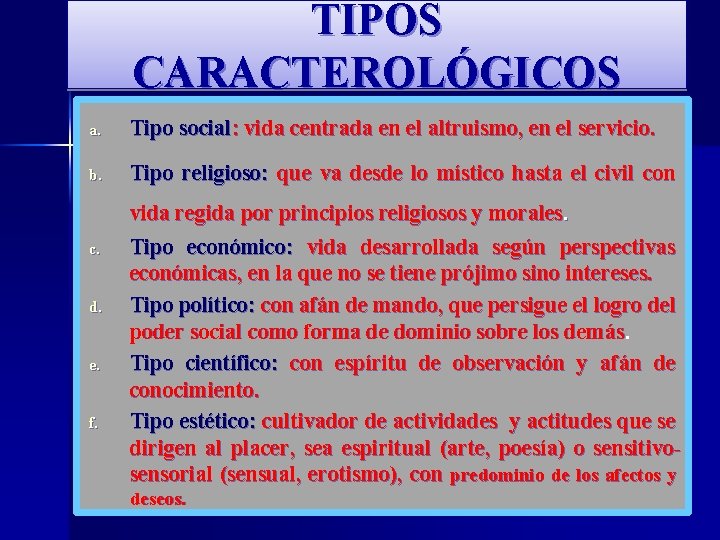 TIPOS CARACTEROLÓGICOS

a. Tipo social: vida centrada en el altruismo, en el servicio.

b. Tipo religioso: que va desde lo místico hasta el civil con vida regida por principios religiosos y morales.

c. Tipo económico: vida desarrollada según perspectivas económicas, en la que no se tiene prójimo sino intereses.

d. Tipo político: con afán de mando, que persigue el logro del poder social como forma de dominio sobre los demás.

e. Tipo científico: con espíritu de observación y afán de conocimiento.

f. Tipo estético: cultivador de actividades y actitudes que se dirigen al placer, sea espiritual (arte, poesía) o sensitivo-sensorial (sensual, erotismo), con predominio de los afectos y deseos.